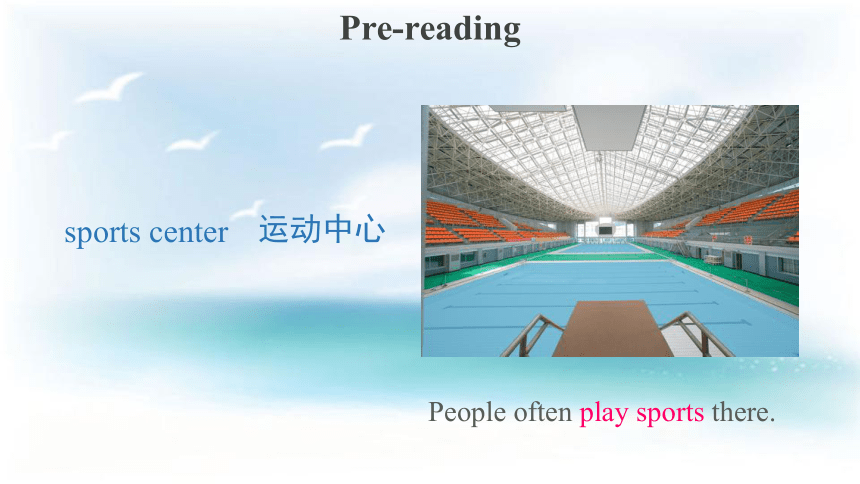 Pre-reading

sports center 运动中心

People often play sports there.